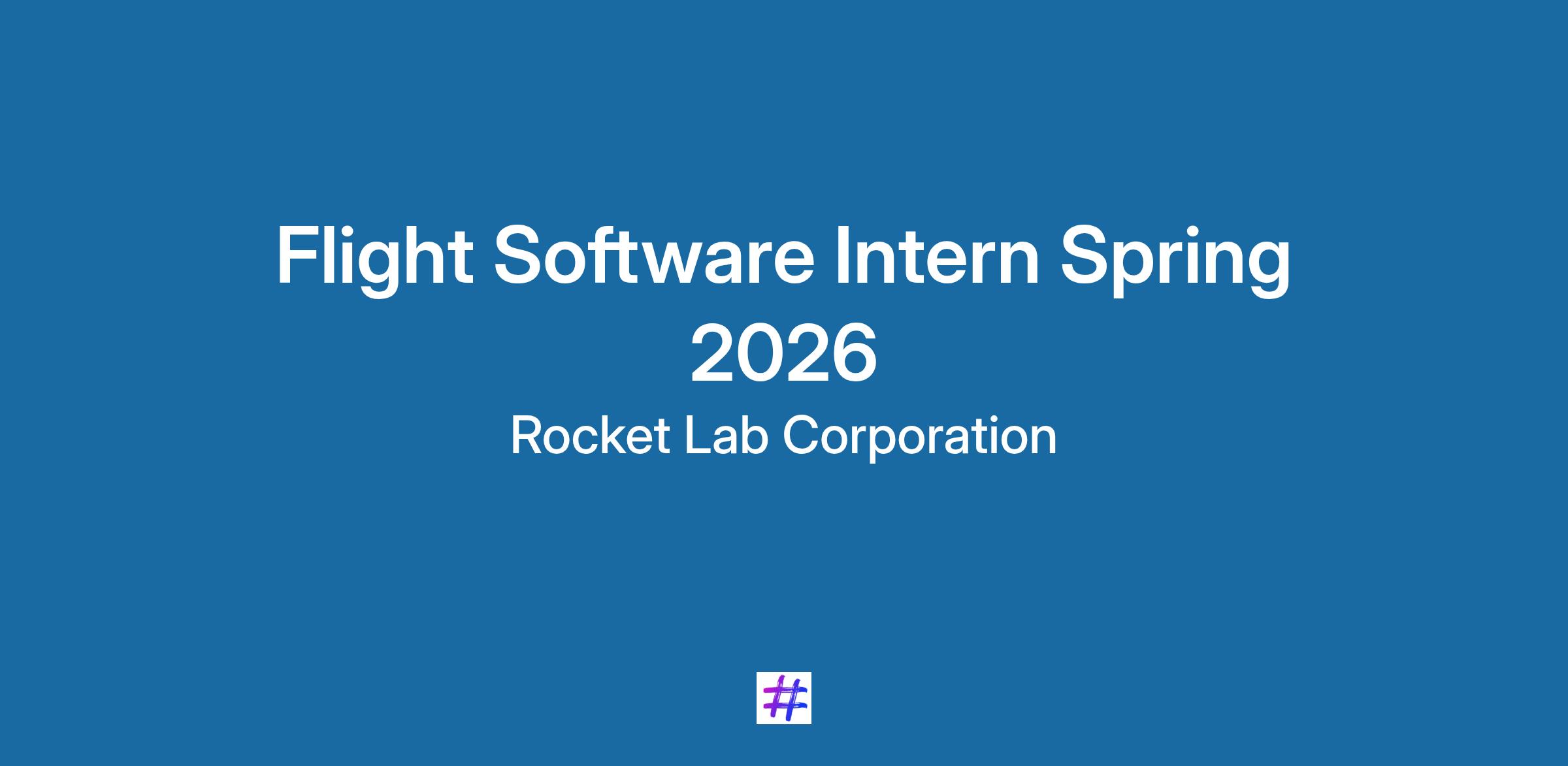 Flight Software Intern Spring 2026

Rocket Lab Corporation

#